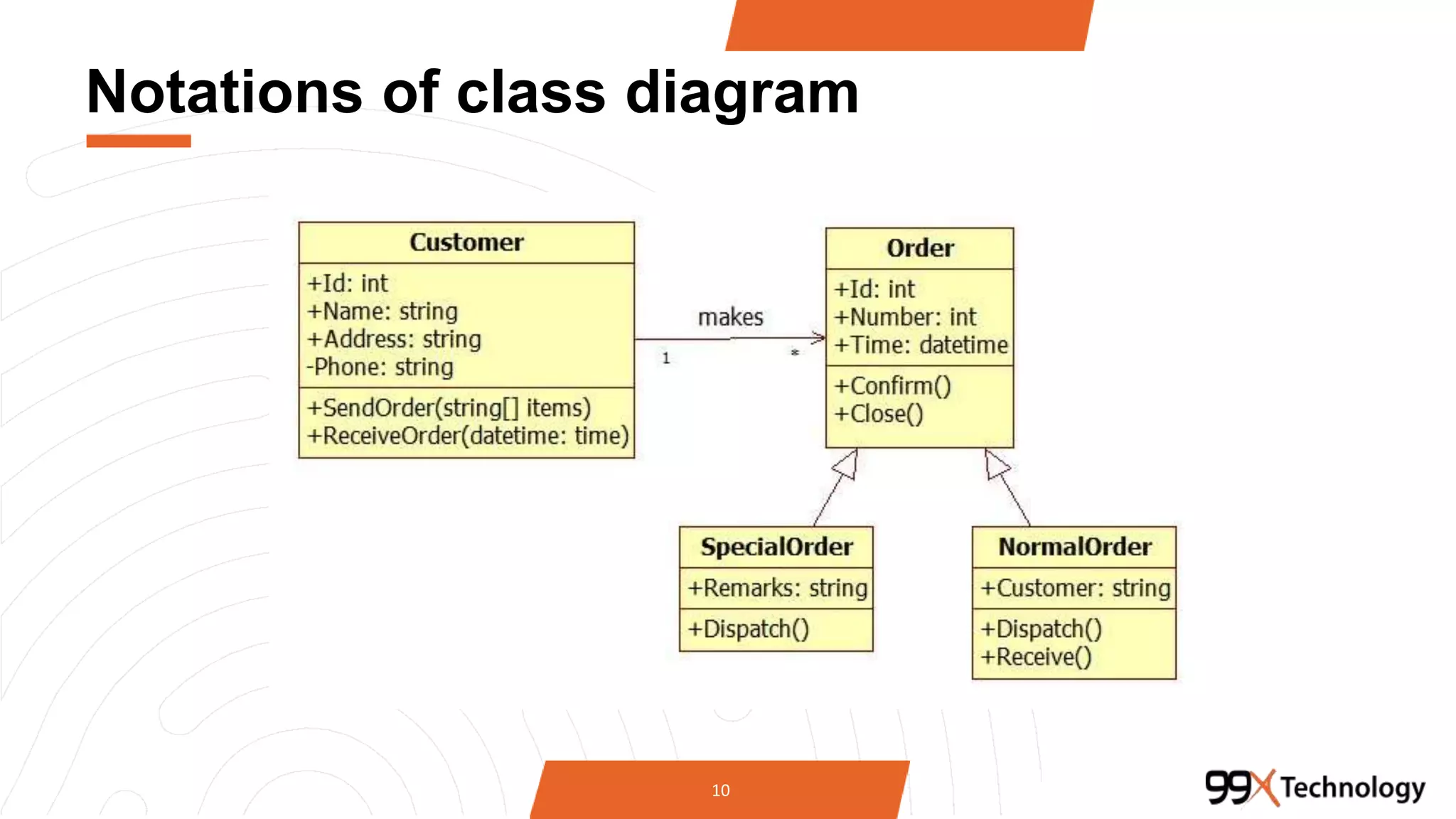 Notations of class diagram

Customer
+Id: int
+Name: string
+Address: string
-Phone: string
+SendOrder(string[] items)
+ReceiveOrder(datetime: time)

makes
1
*

Order
+Id: int
+Number: int
+Time: datetime
+Confirm()
+Close()

SpecialOrder
+Remarks: string
+Dispatch()

NormalOrder
+Customer: string
+Dispatch()
+Receive()

10

99X Technology